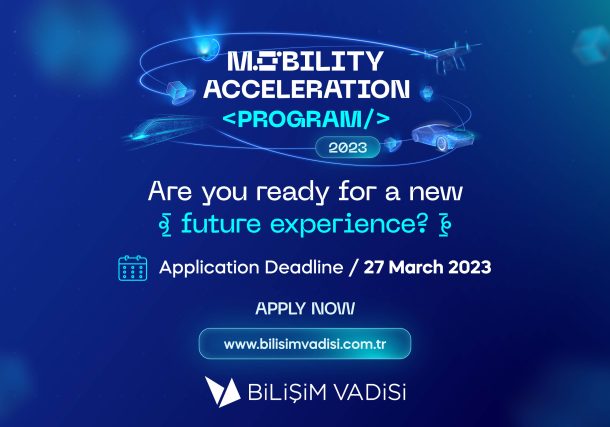 MOBILITY ACCELERATION <PROGRAM/> 2023

Are you ready for a new future experience?

Application Deadline / 27 March 2023

APPLY NOW

www.bilisimvadisi.com.tr

BİLİŞİM VADİSİ